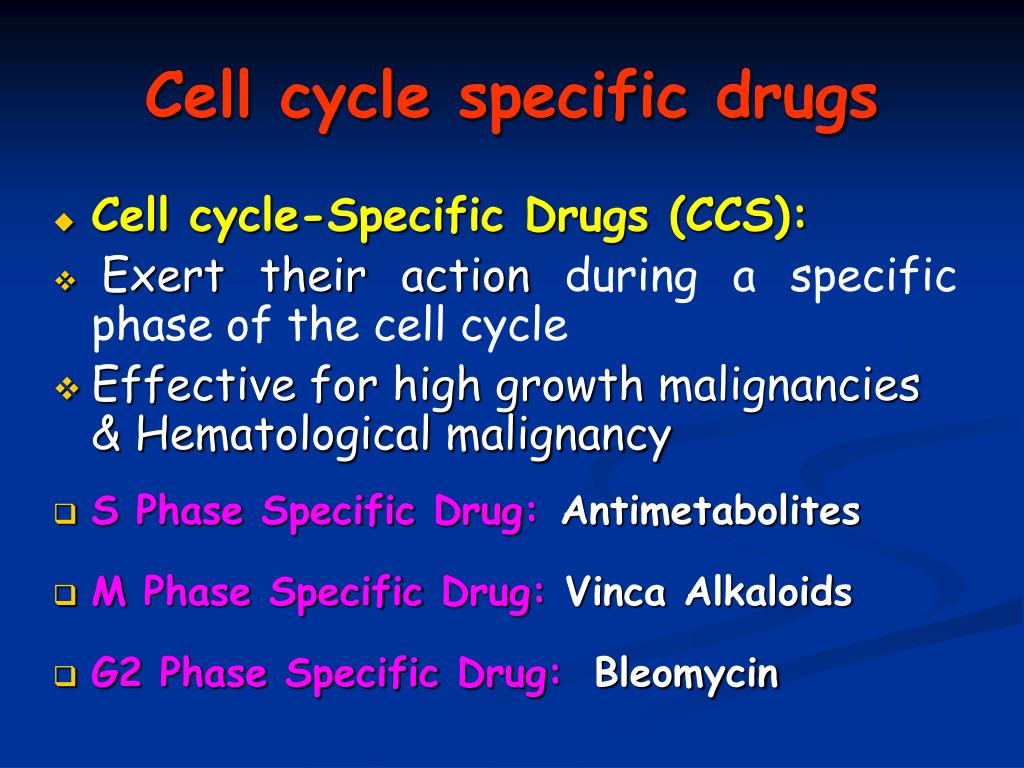 Cell cycle specific drugs

Cell cycle-Specific Drugs (CCS):

Exert their action during a specific phase of the cell cycle

Effective for high growth malignancies & Hematological malignancy

S Phase Specific Drug: Antimetabolites

M Phase Specific Drug: Vinca Alkaloids

G2 Phase Specific Drug: Bleomycin